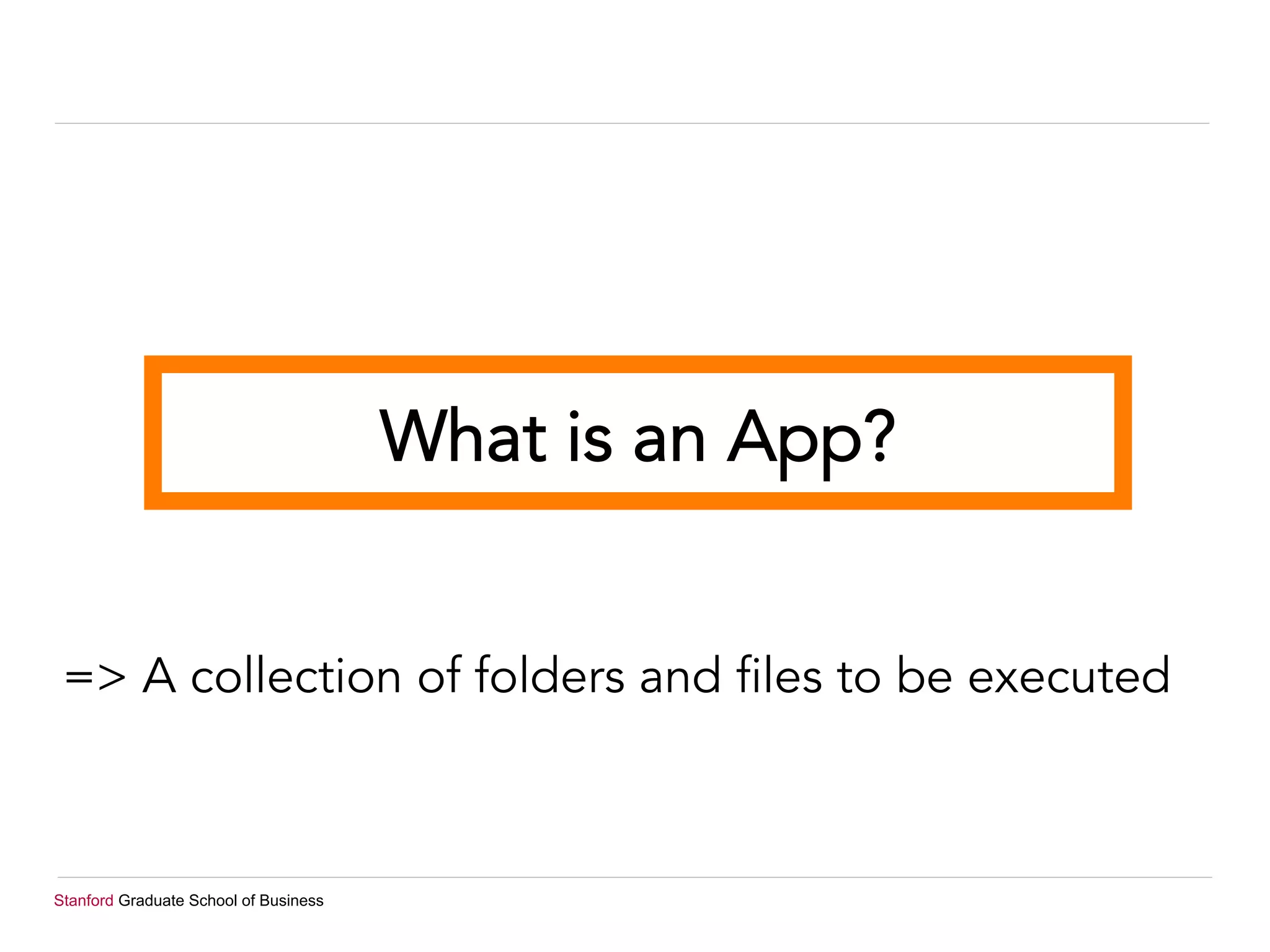 What is an App?

=> A collection of folders and files to be executed

Stanford Graduate School of Business